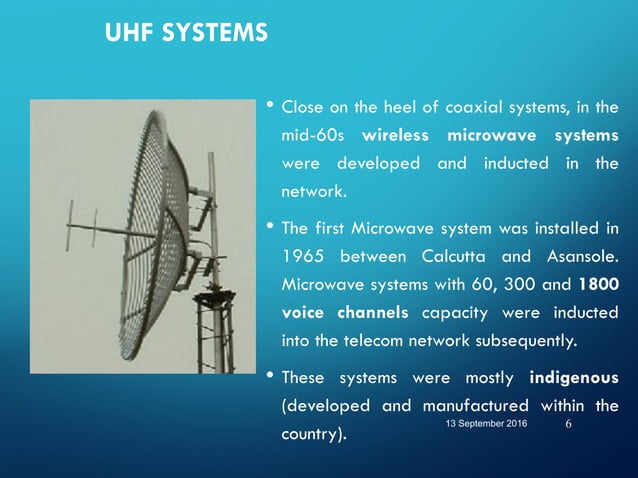 UHF SYSTEMS

• Close on the heel of coaxial systems, in the mid-60s wireless microwave systems were developed and inducted in the network.

• The first Microwave system was installed in 1965 between Calcutta and Asansole. Microwave systems with 60, 300 and 1800 voice channels capacity were inducted into the telecom network subsequently.

• These systems were mostly indigenous (developed and manufactured within the country).

13 September 2016 6